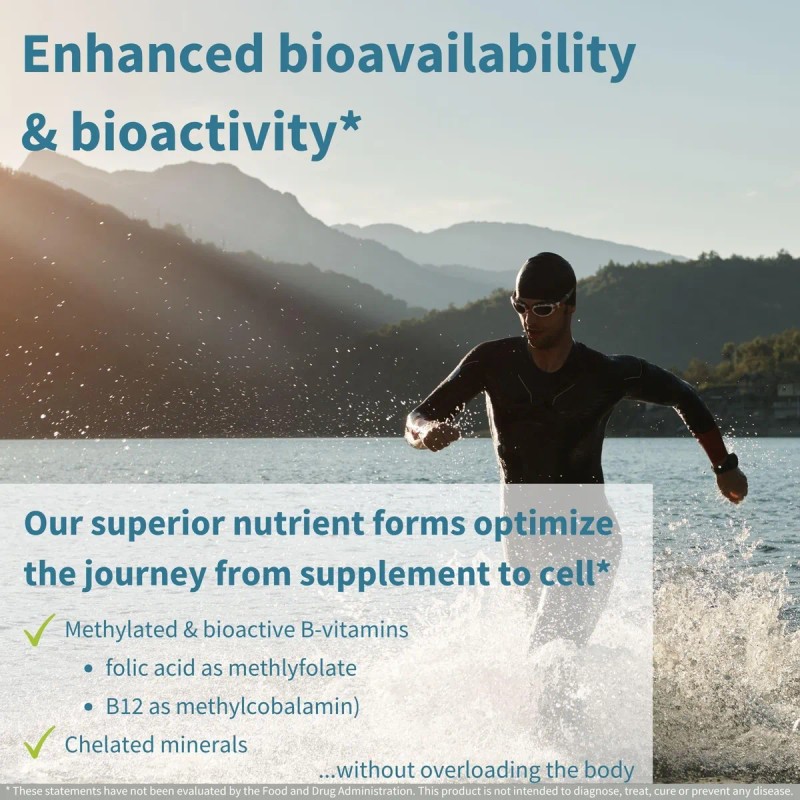 Enhanced bioavailability & bioactivity*

Our superior nutrient forms optimize the journey from supplement to cell*

✓ Methylated & bioactive B-vitamins

• folic acid as methlyfolate

• B12 as methylcobalamin)

✓ Chelated minerals

...without overloading the body

* These statements have not been evaluated by the Food and Drug Administration. This product is not intended to diagnose, treat, cure or prevent any disease.